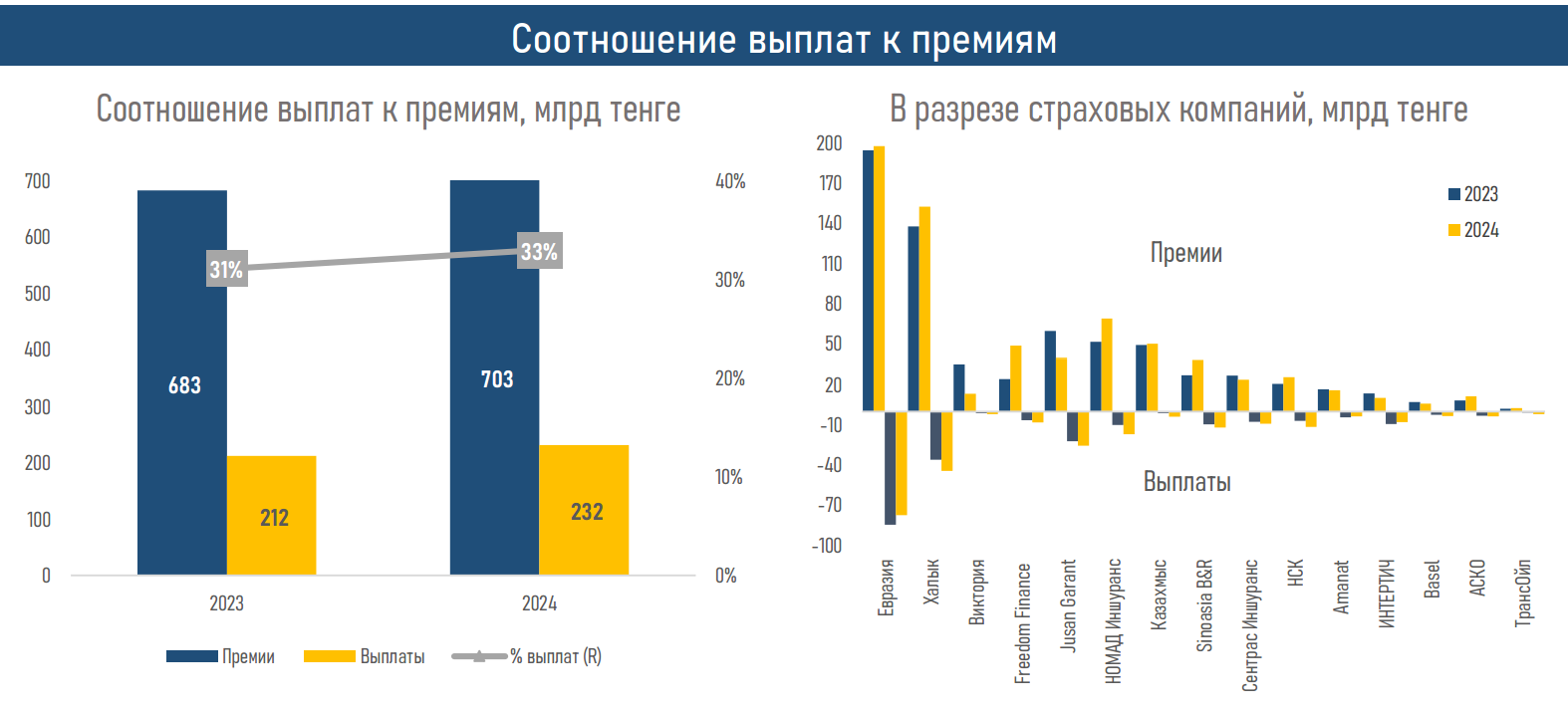 Соотношение выплат к премиям

Соотношение выплат к премиям, млрд тенге

700
600
500
400
300
200
100
0

40%
30%
20%
10%
0%

31%
33%
683
212
703
232

2023
2024

Премии
Выплаты
% выплат (R)

В разрезе страховых компаний, млрд тенге

200
170
140
110
80
50
20
-10
-40
-70
-100

2023
2024

Премии
Выплаты

Евразия
Халык
Виктория
Freedom Finance
Jusan Garant
НОМАД Иншуранс
Казахмыс
Sinoasia B&R
Сентрас Иншуранс
НСК
Amanat
ИНТЕРТИЧ
Basel
АСКО
ТрансОйл